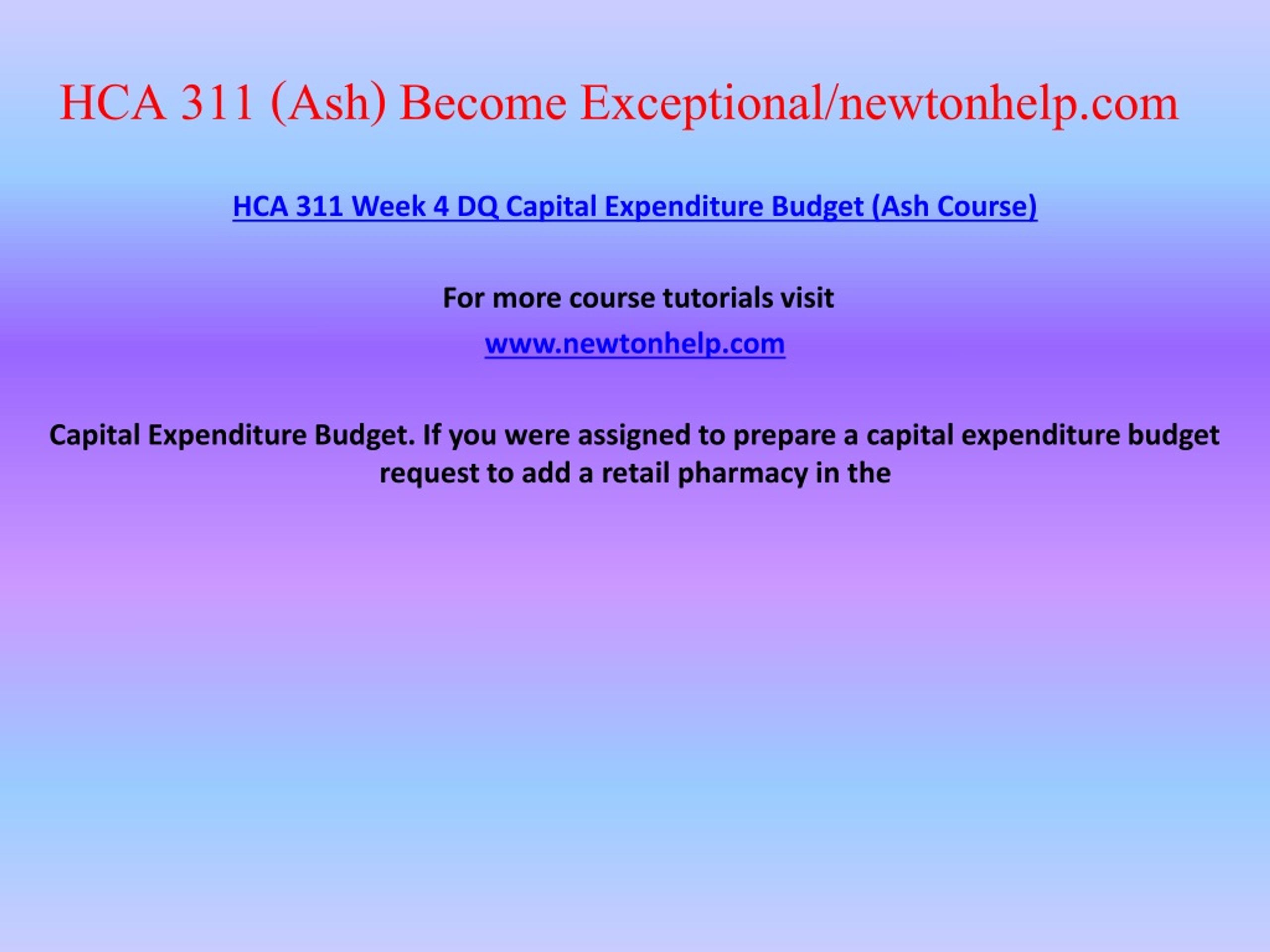 HCA 311 (Ash) Become Exceptional/newtonhelp.com

HCA 311 Week 4 DQ Capital Expenditure Budget (Ash Course)

For more course tutorials visit

www.newtonhelp.com

Capital Expenditure Budget. If you were assigned to prepare a capital expenditure budget request to add a retail pharmacy in the